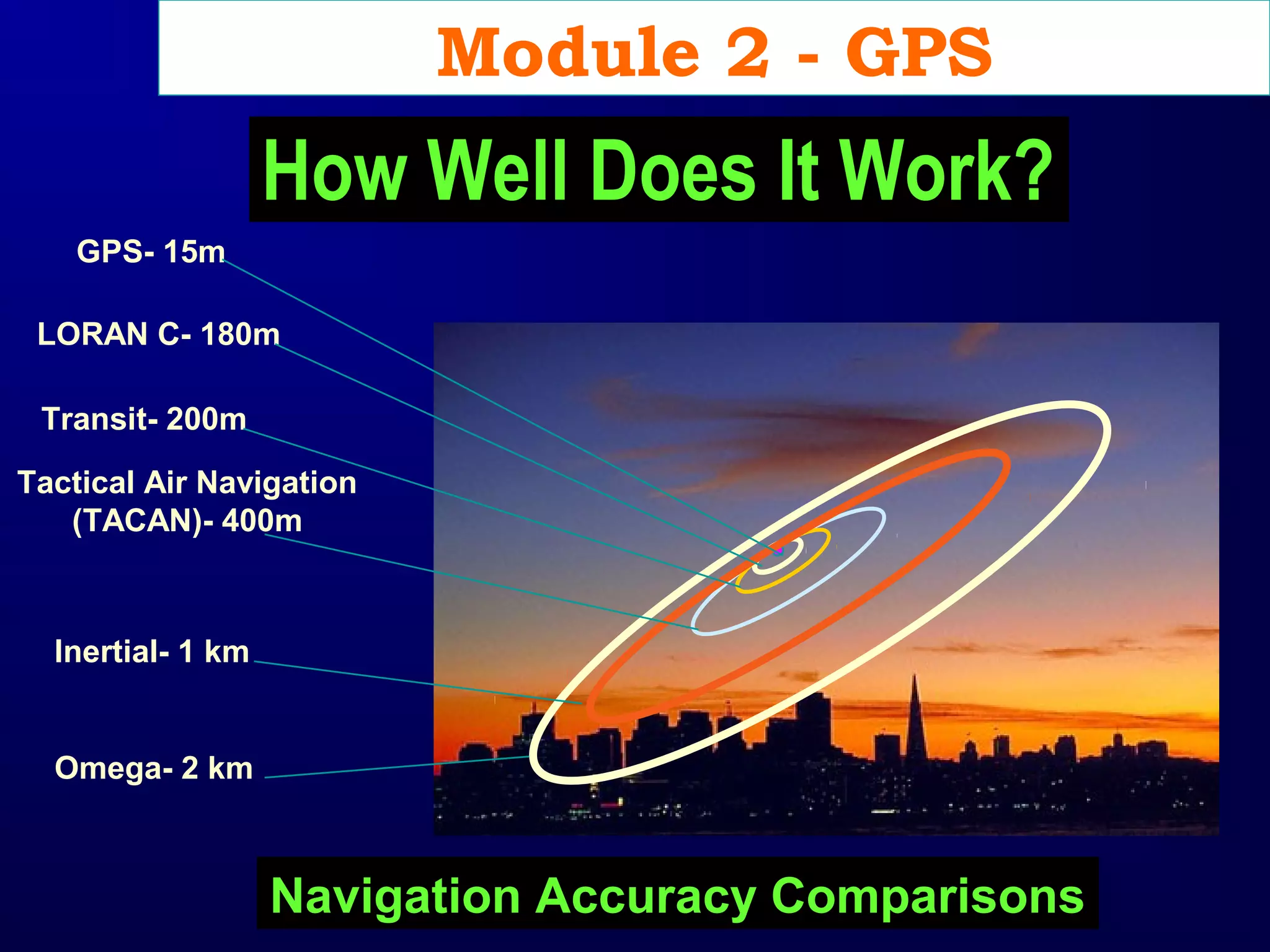 Module 2 - GPS

How Well Does It Work?

GPS- 15m

LORAN C- 180m

Transit- 200m

Tactical Air Navigation (TACAN)- 400m

Inertial- 1 km

Omega- 2 km

Navigation Accuracy Comparisons